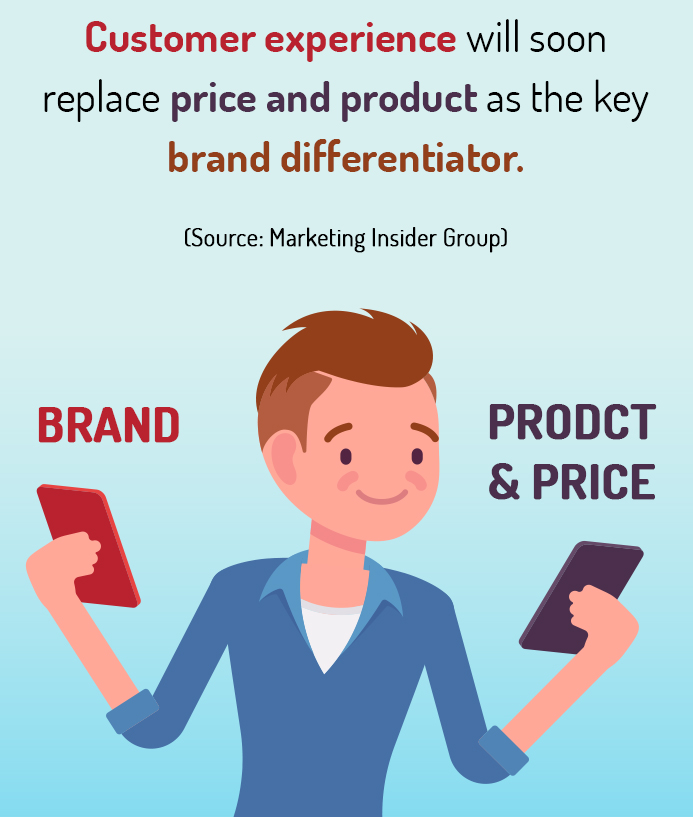 Customer experience will soon replace price and product as the key brand differentiator.

(Source: Marketing Insider Group)

BRAND

PRODCT & PRICE